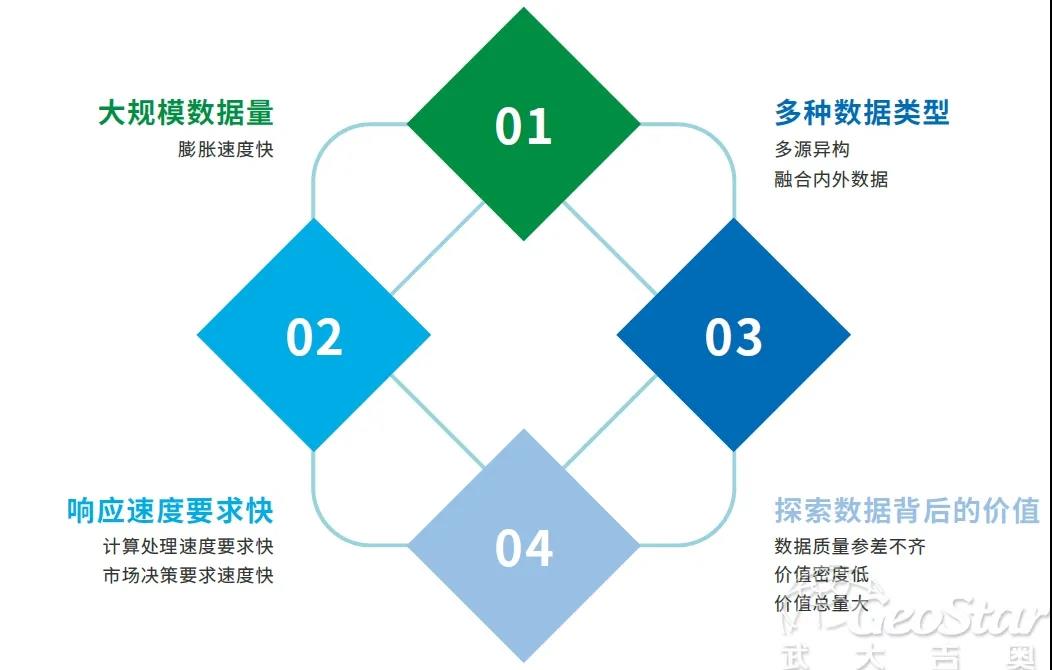 大规模数据量
膨胀速度快

01

多种数据类型
多源异构
融合内外数据

02

03

响应速度要求快
计算处理速度要求快
市场决策要求速度快

04

探索数据背后的价值
数据质量参差不齐
价值密度低
价值总量大

GeoStar
武大吉奥